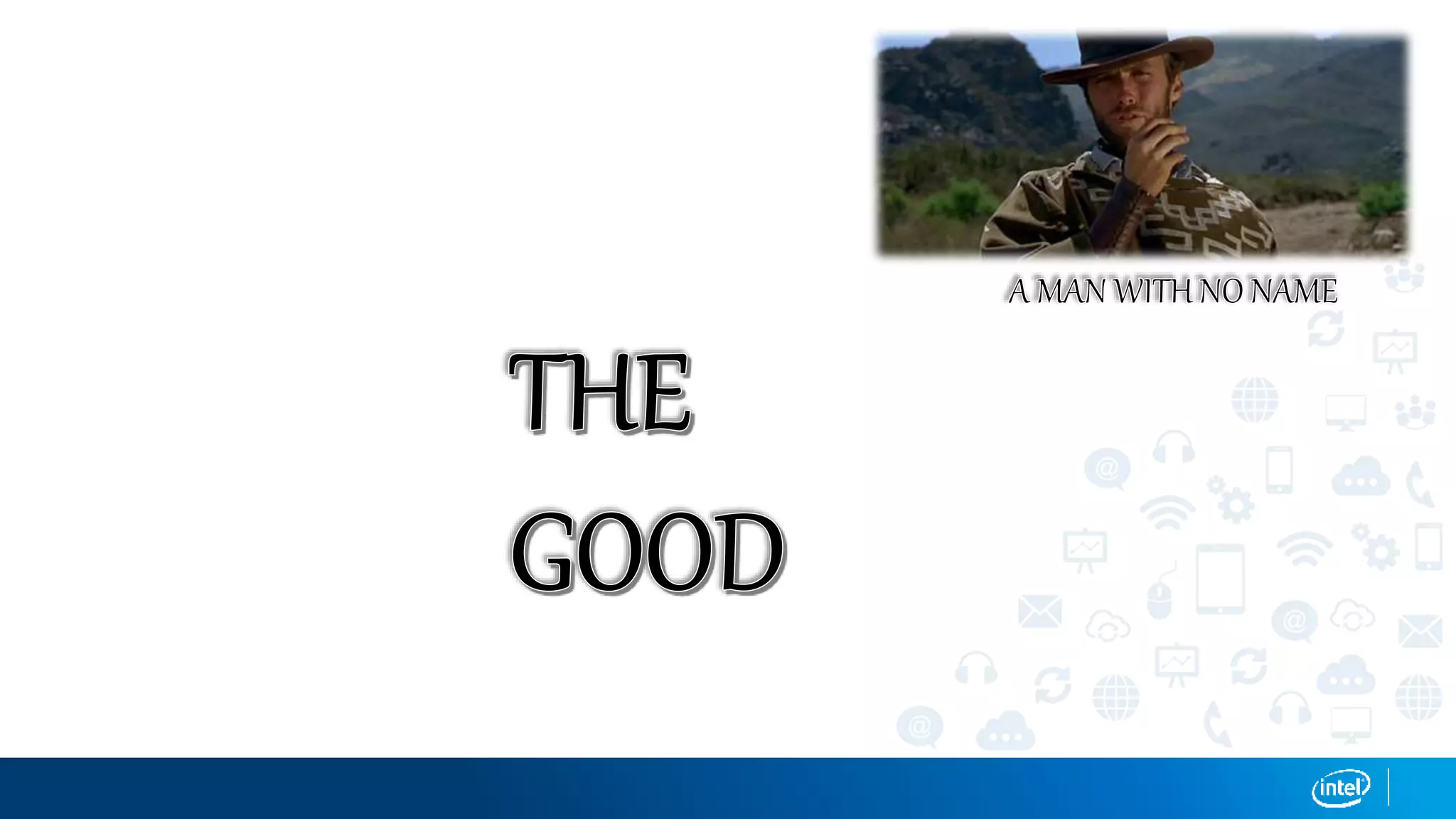 A MAN WITH NO NAME

THE

GOOD

intel